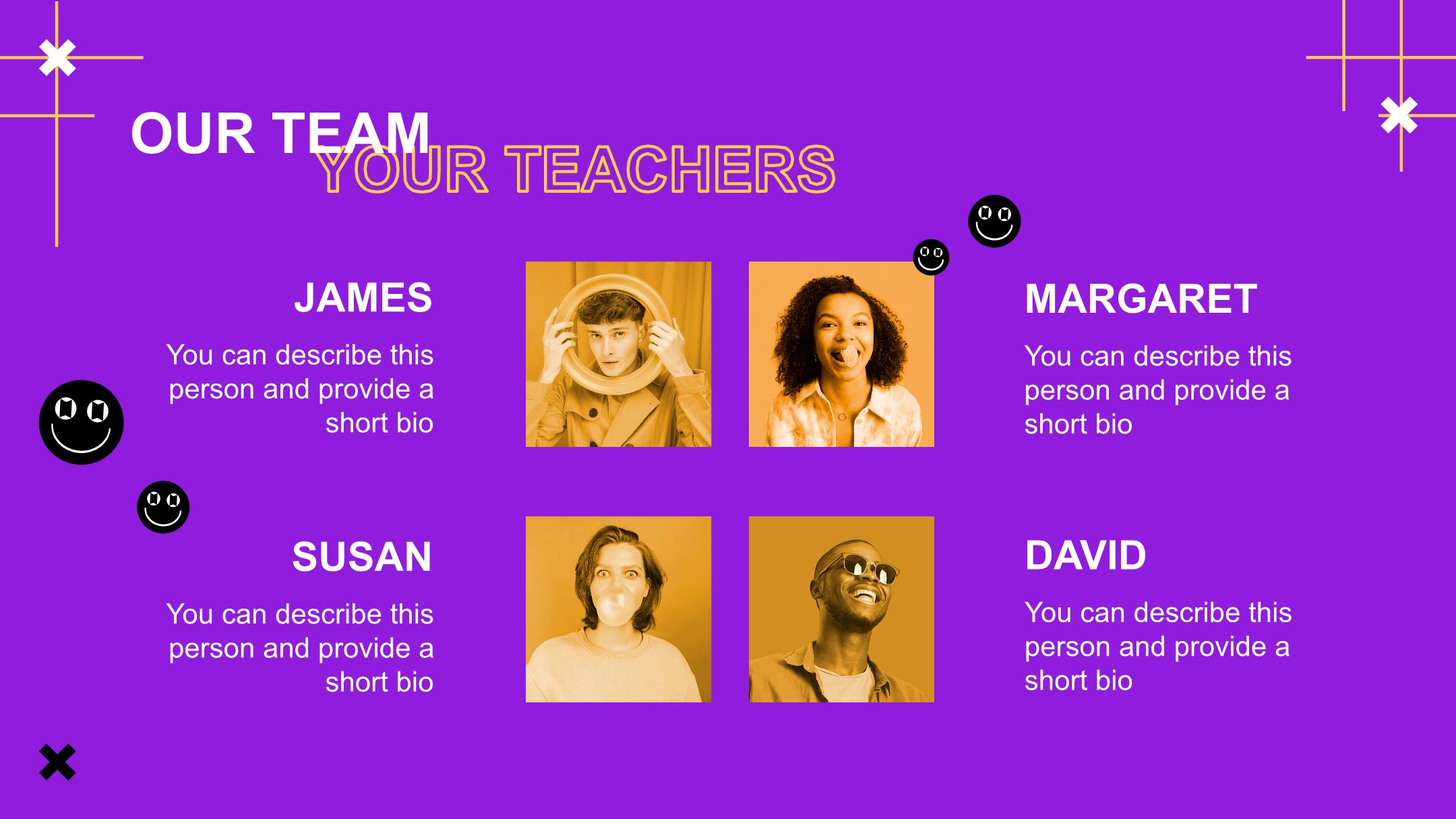 OUR TEAM
YOUR TEACHERS

JAMES
You can describe this person and provide a short bio

MARGARET
You can describe this person and provide a short bio

SUSAN
You can describe this person and provide a short bio

DAVID
You can describe this person and provide a short bio